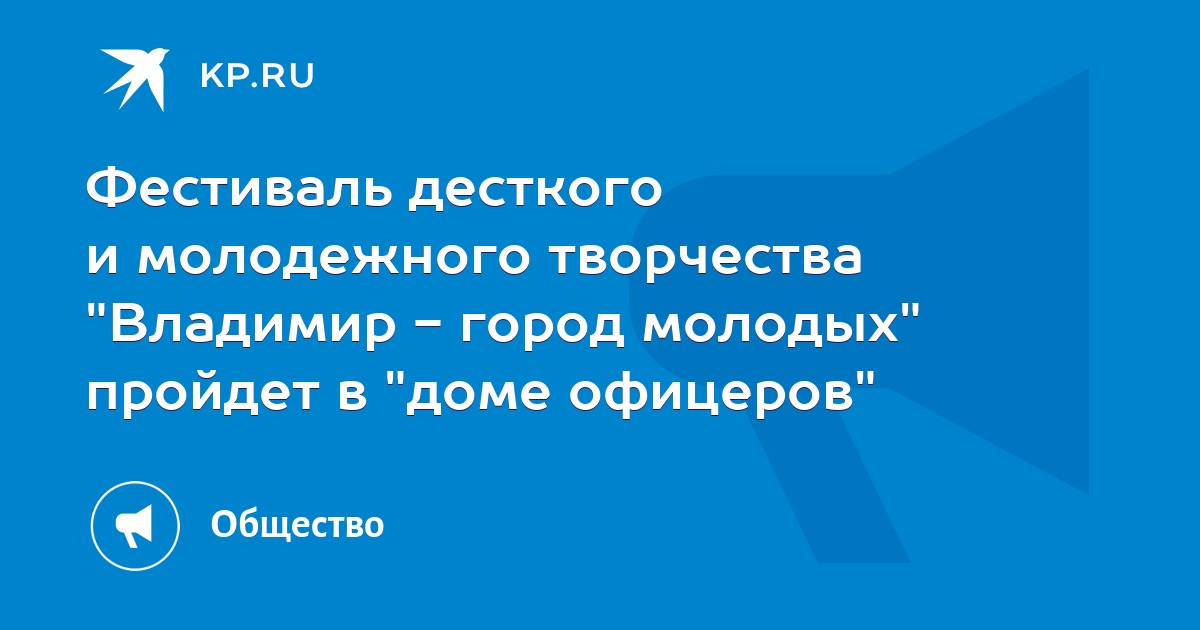 KP.RU

Фестиваль десткого и молодежного творчества "Владимир - город молодых" пройдет в "доме офицеров"

Общество